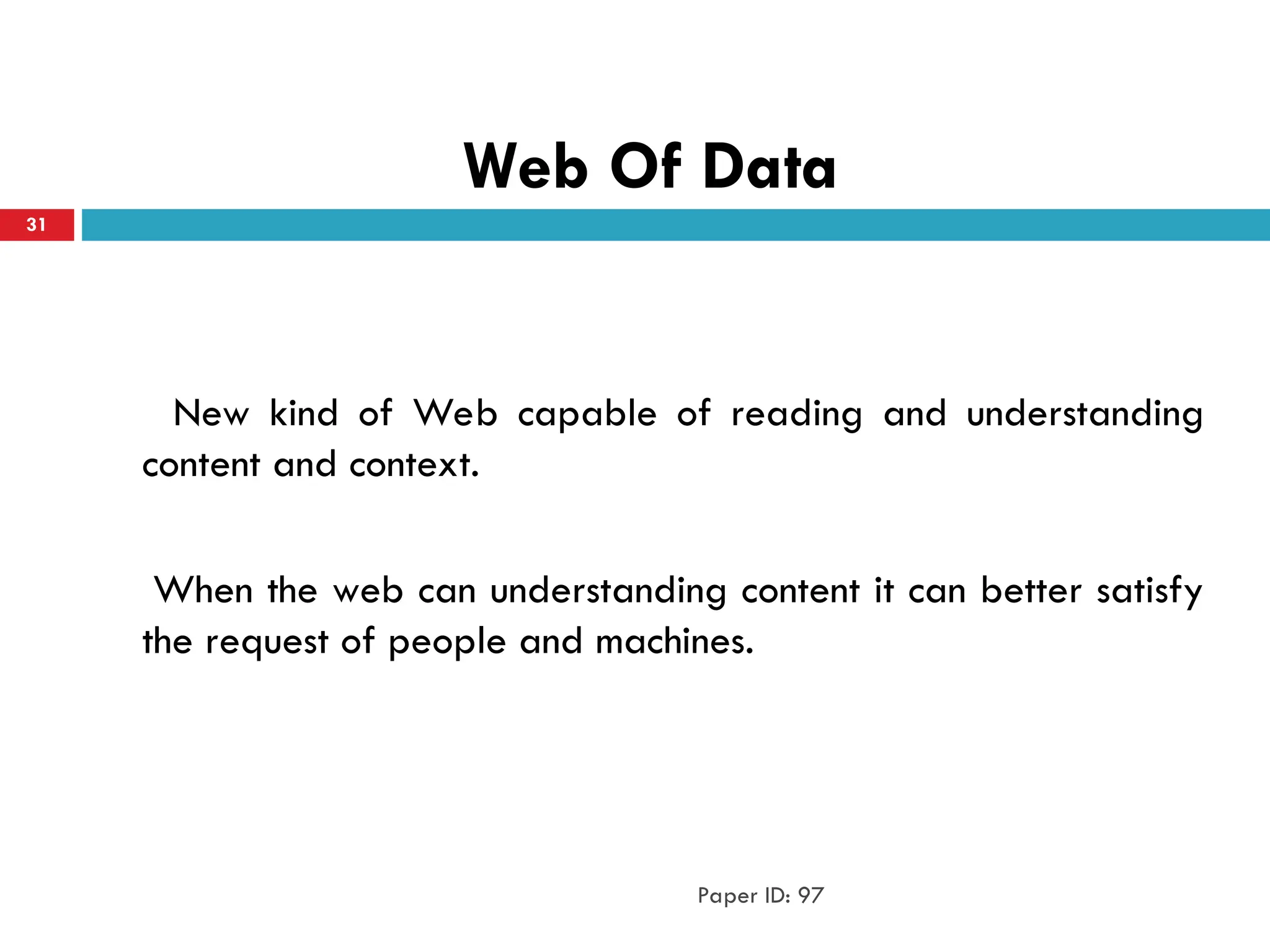 Web Of Data

31

New kind of Web capable of reading and understanding content and context.

When the web can understanding content it can better satisfy the request of people and machines.

Paper ID: 97